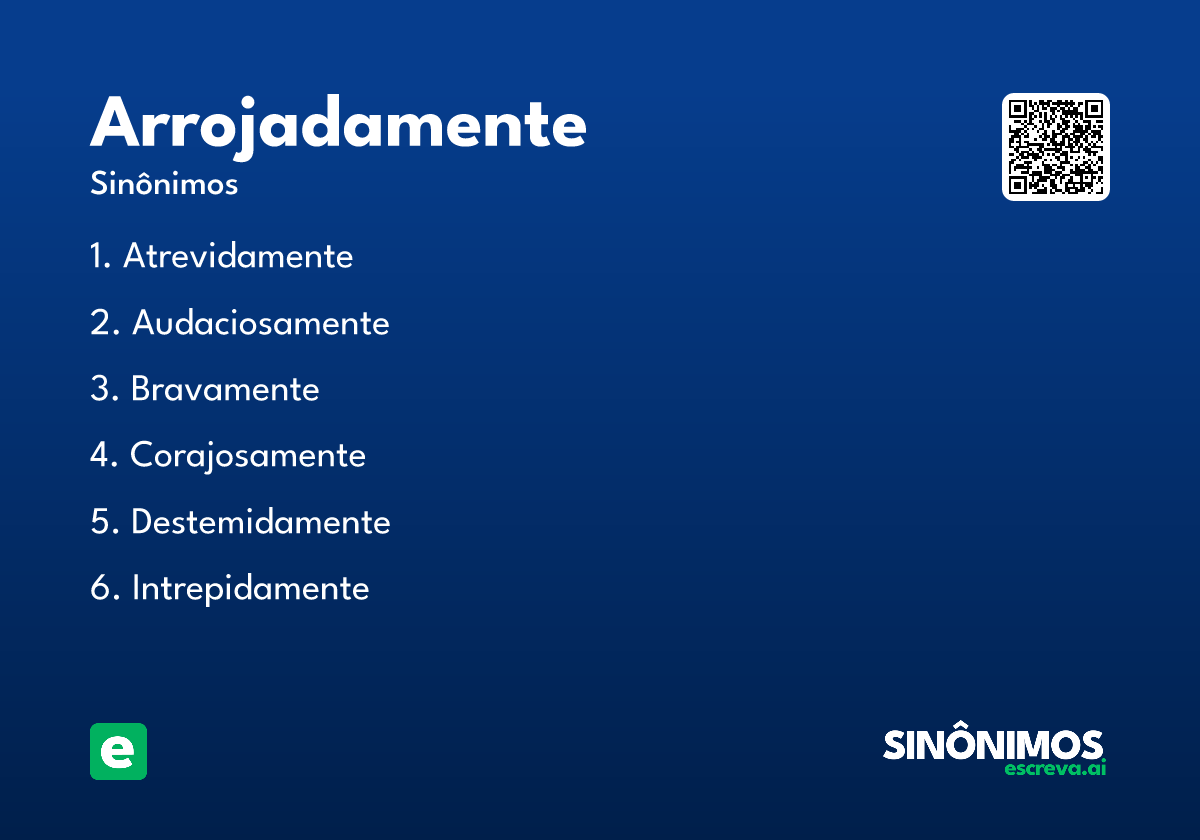 Arrojadamente

Sinônimos

1. Atrevidamente

2. Audaciosamente

3. Bravamente

4. Corajosamente

5. Destemidamente

6. Intrepidamente

e

SINÔNIMOS
escreva.ai